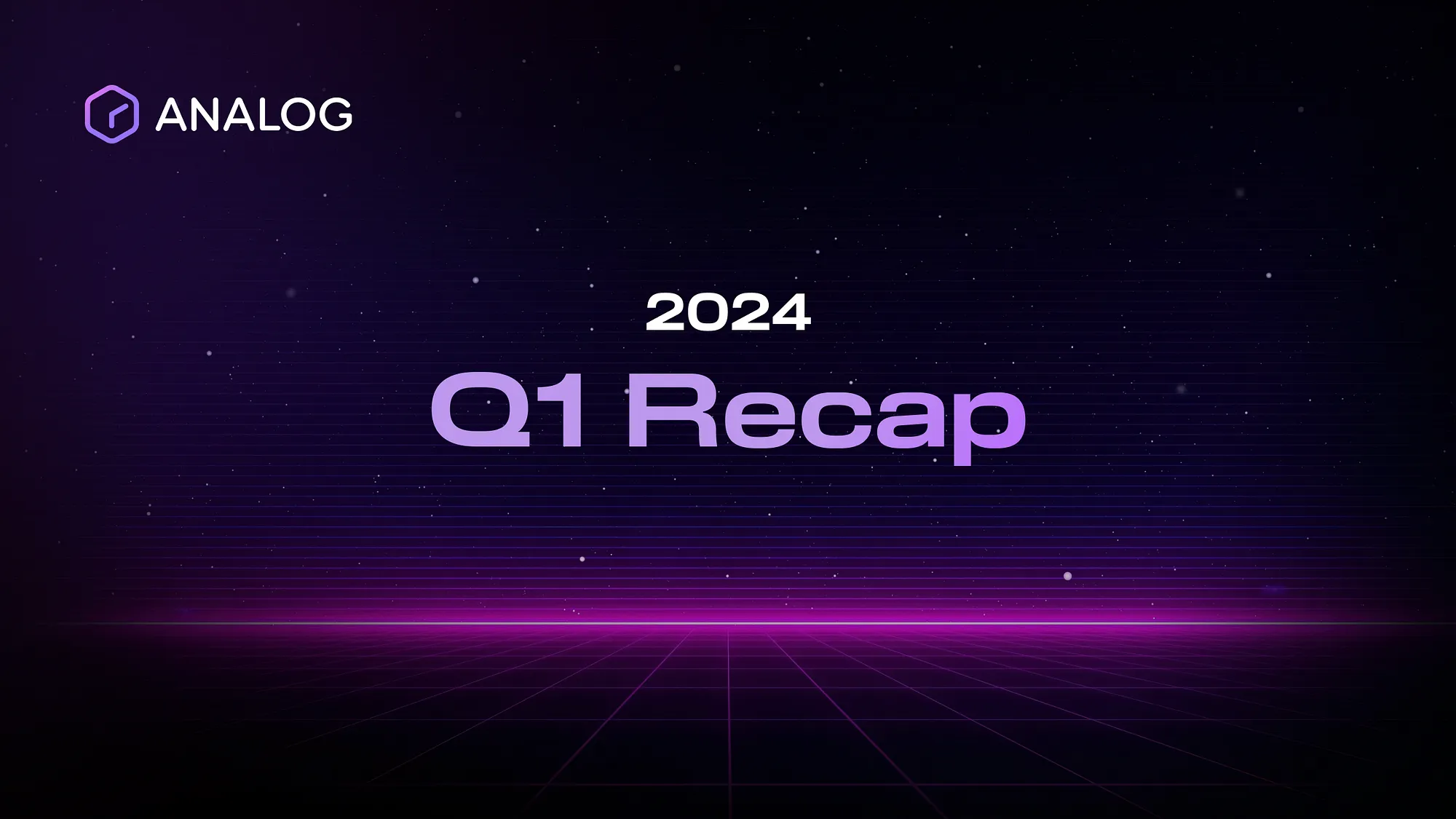 ANALOG

2024

Q1 Recap